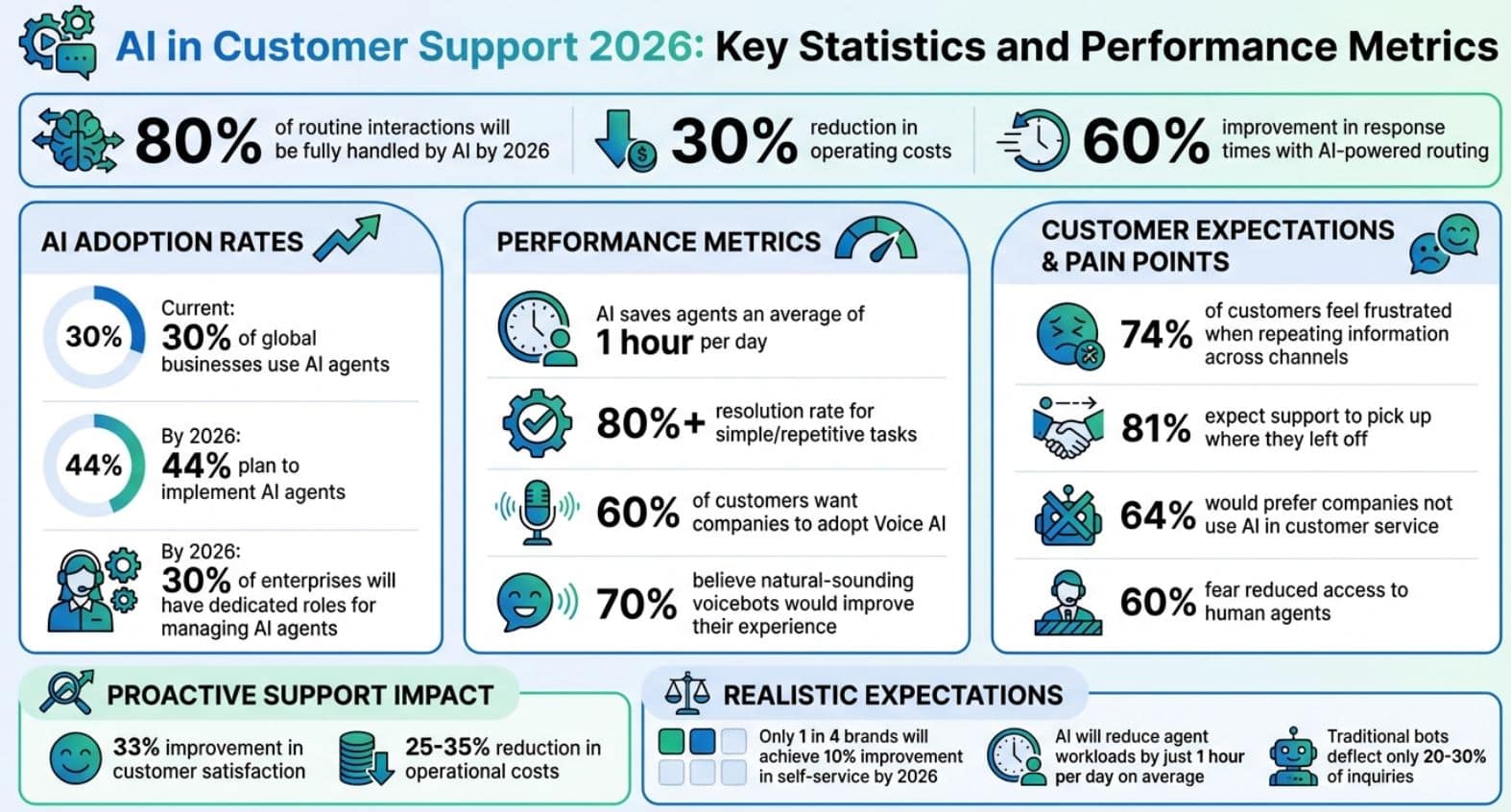 AI in Customer Support 2026: Key Statistics and Performance Metrics

80% of routine interactions will be fully handled by AI by 2026

30% reduction in operating costs

60% improvement in response times with AI-powered routing

AI ADOPTION RATES

30%
Current:
30% of global businesses use AI agents

44%
By 2026:
44% plan to implement AI agents

By 2026:
30% of enterprises will have dedicated roles for managing AI agents

PERFORMANCE METRICS

AI saves agents an average of
1 hour per day

80%+ resolution rate for simple/repetitive tasks

60% of customers want companies to adopt Voice AI

70% believe natural-sounding voicebots would improve their experience

CUSTOMER EXPECTATIONS & PAIN POINTS

74% of customers feel frustrated when repeating information across channels

81% expect support to pick up where they left off

64% would prefer companies not use AI in customer service

60% fear reduced access to human agents

PROACTIVE SUPPORT IMPACT

33% improvement in customer satisfaction

25-35% reduction in operational costs

REALISTIC EXPECTATIONS

Only 1 in 4 brands will achieve 10% improvement in self-service by 2026

AI will reduce agent workloads by just 1 hour per day on average

Traditional bots deflect only 20-30% of inquiries